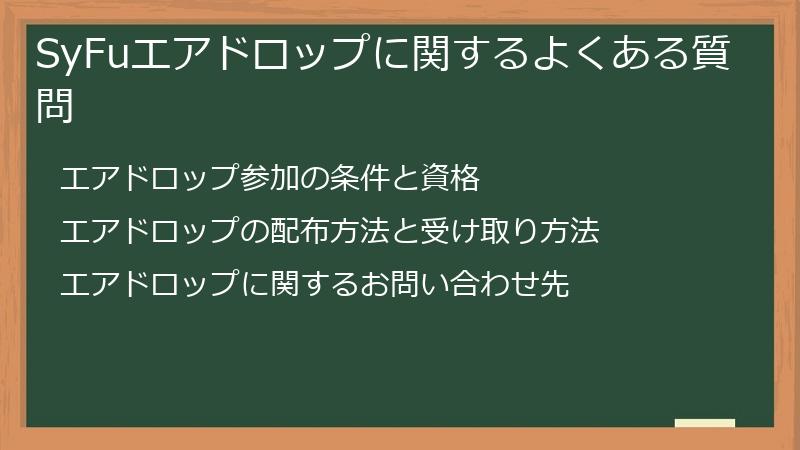 SyFuエアドロップに関するよくある質問

エアドロップ参加の条件と資格

エアドロップの配布方法と受け取り方法

エアドロップに関するお問い合わせ先